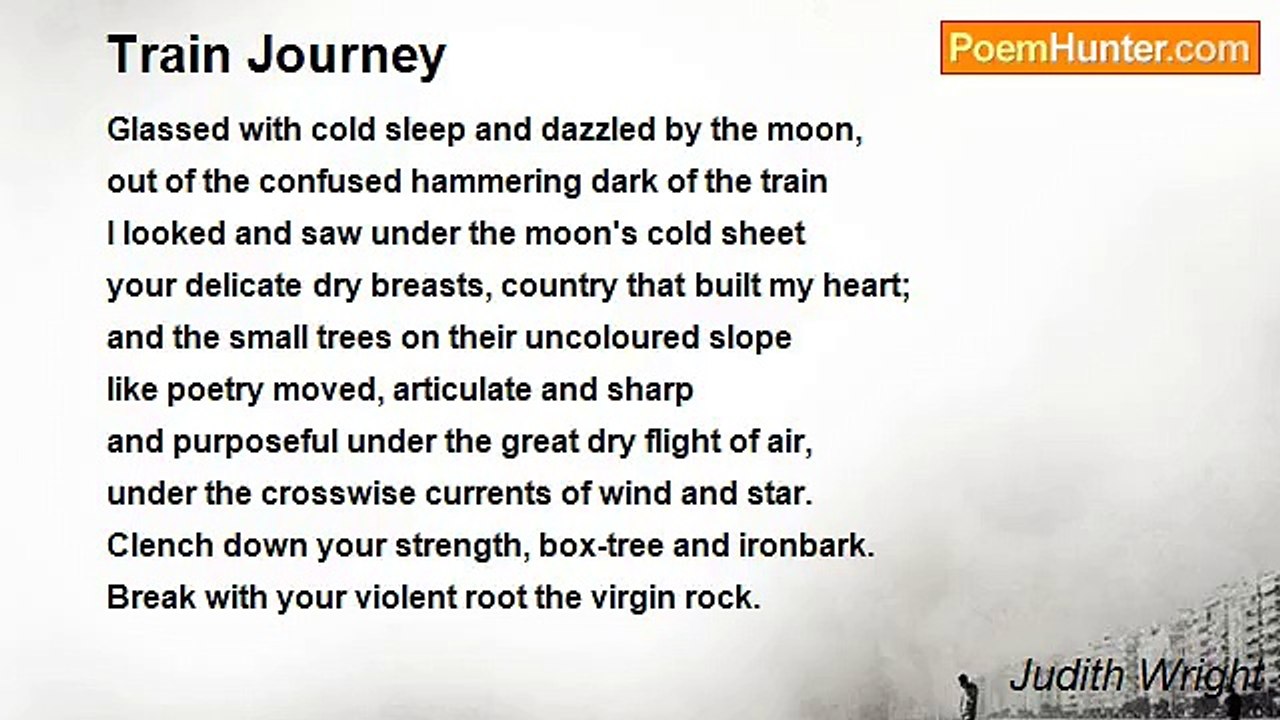 Train Journey

PoemHunter.com

Glassed with cold sleep and dazzled by the moon,
out of the confused hammering dark of the train
I looked and saw under the moon's cold sheet
your delicate dry breasts, country that built my heart;
and the small trees on their uncoloured slope
like poetry moved, articulate and sharp
and purposeful under the great dry flight of air,
under the crosswise currents of wind and star.
Clench down your strength, box-tree and ironbark.
Break with your violent root the virgin rock.

Judith Wright